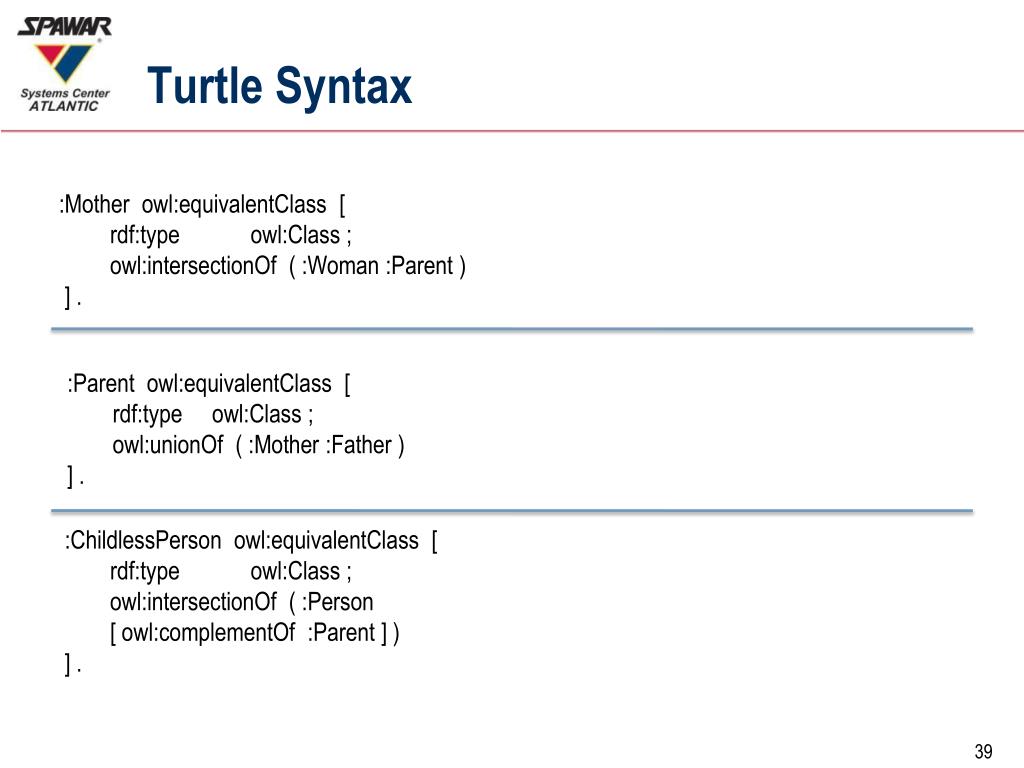 SPAWAR
Systems Center
ATLANTIC

Turtle Syntax

:Mother owl:equivalentClass [
rdf:type owl:Class ;
owl:intersectionOf ( :Woman :Parent )
] .

:Parent owl:equivalentClass [
rdf:type owl:Class ;
owl:unionOf ( :Mother :Father )
] .

:ChildlessPerson owl:equivalentClass [
rdf:type owl:Class ;
owl:intersectionOf ( :Person
[ owl:complementOf :Parent ] )
] .

39